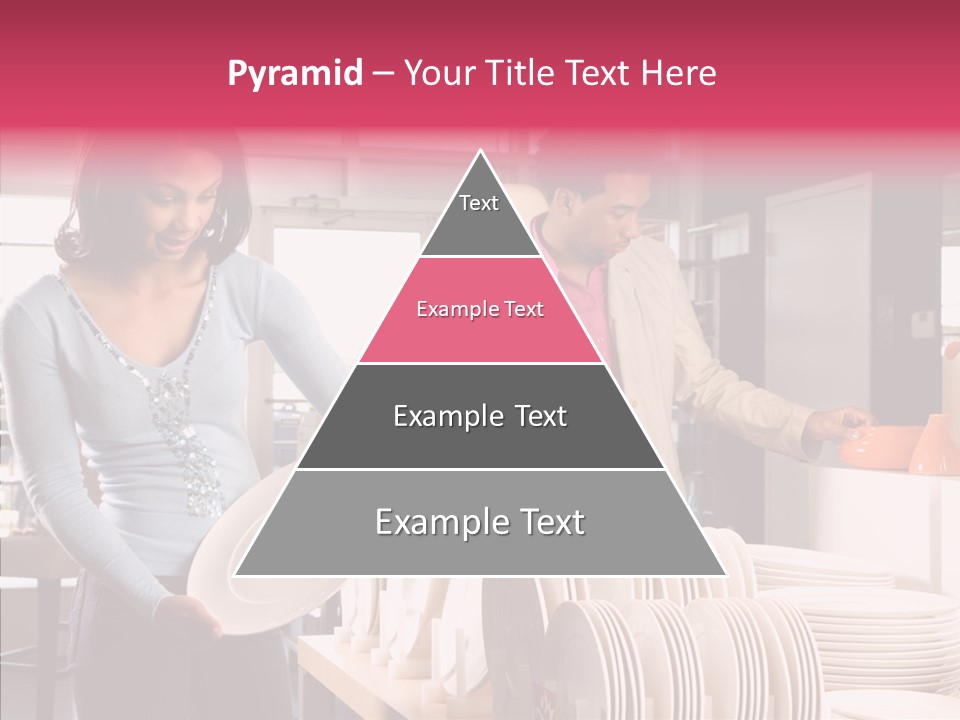 Pyramid – Your Title Text Here

Text

Example Text

Example Text

Example Text